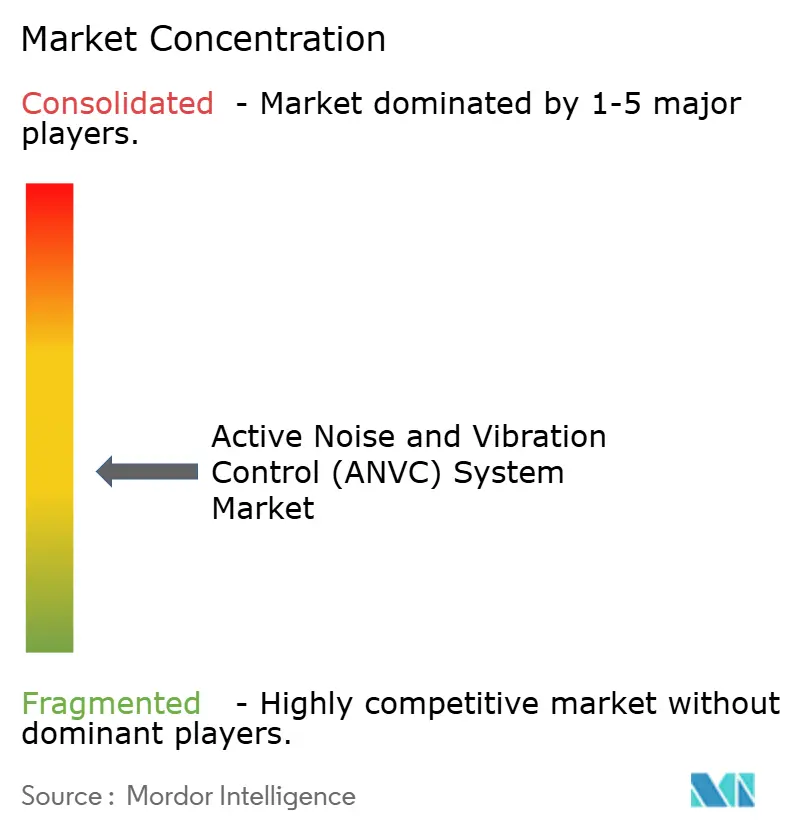 Market Concentration

Consolidated - Market dominated by 1-5 major players.

Active Noise and Vibration Control (ANVC) System Market

Fragmented - Highly competitive market without dominant players.

Source : Mordor Intelligence